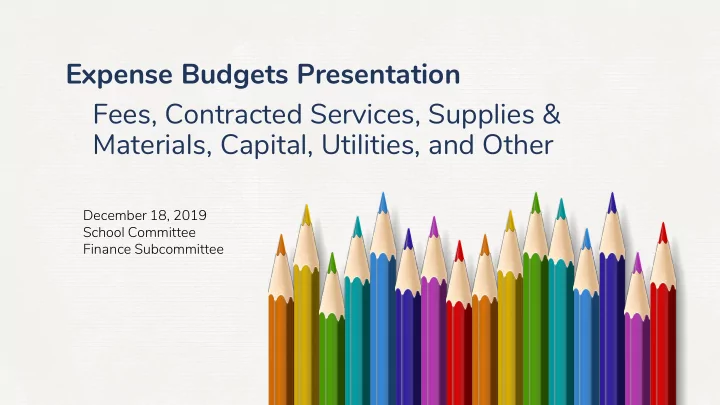 Expense Budgets Presentation

Fees, Contracted Services, Supplies & Materials, Capital, Utilities, and Other

December 18, 2019
School Committee
Finance Subcommittee